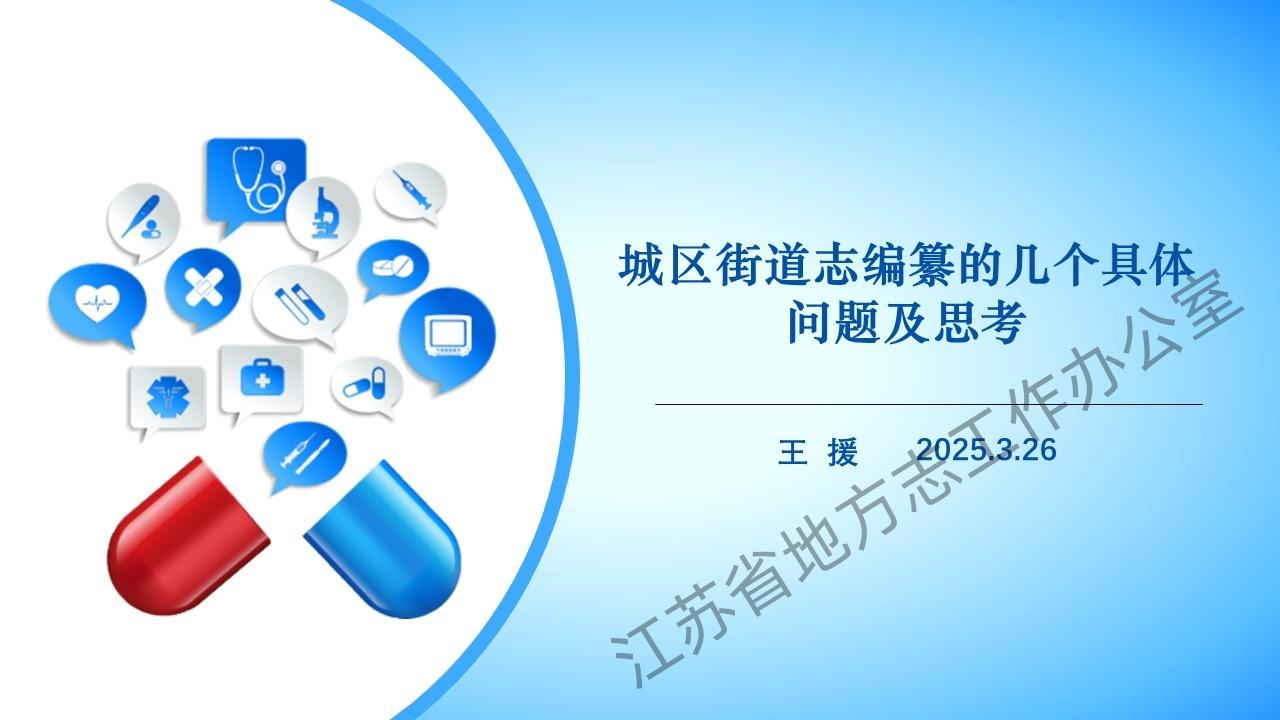 城区街道志编纂的几个具体问题及思考

王 援 2025.3.26

江苏省地方志工作办公室